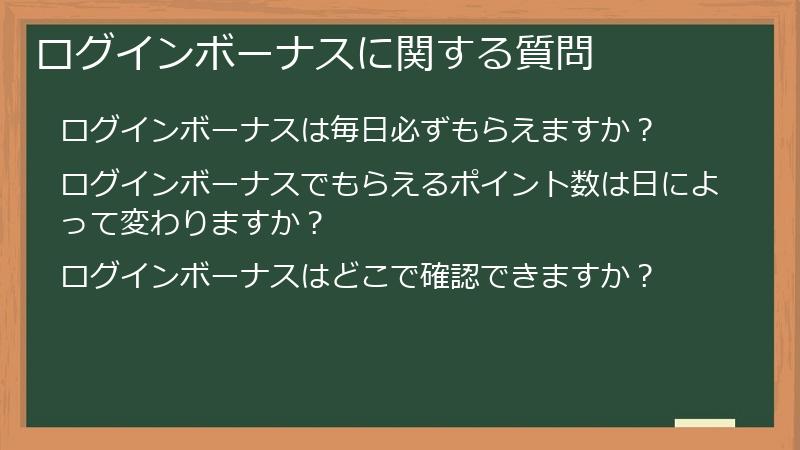 ログインボーナスに関する質問

ログインボーナスは毎日必ずもらえますか？

ログインボーナスでもらえるポイント数は日によって変わりますか？

ログインボーナスはどこで確認できますか？